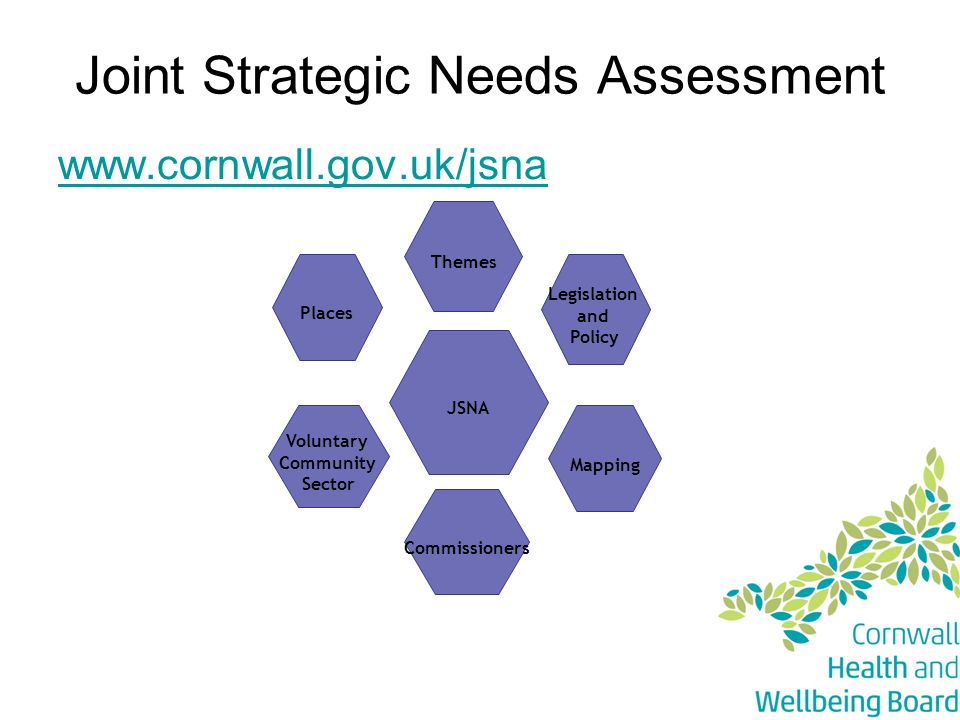 Joint Strategic Needs Assessment

www.cornwall.gov.uk/jsna

Themes

Places

Legislation and Policy

JSNA

Voluntary Community Sector

Mapping

Commissioners

Cornwall Health and Wellbeing Board